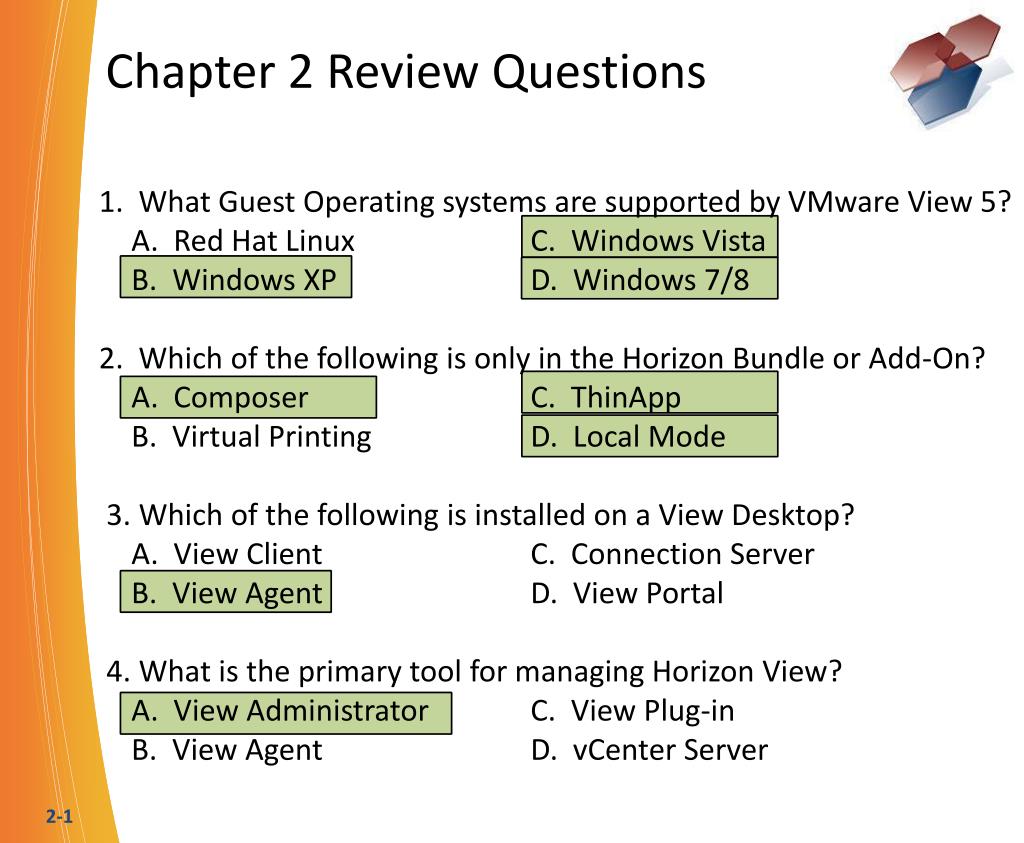 Chapter 2 Review Questions

1. What Guest Operating systems are supported by VMware View 5?
A. Red Hat Linux
B. Windows XP
C. Windows Vista
D. Windows 7/8

2. Which of the following is only in the Horizon Bundle or Add-On?
A. Composer
B. Virtual Printing
C. ThinApp
D. Local Mode

3. Which of the following is installed on a View Desktop?
A. View Client
B. View Agent
C. Connection Server
D. View Portal

4. What is the primary tool for managing Horizon View?
A. View Administrator
B. View Agent
C. View Plug-in
D. vCenter Server

2-1